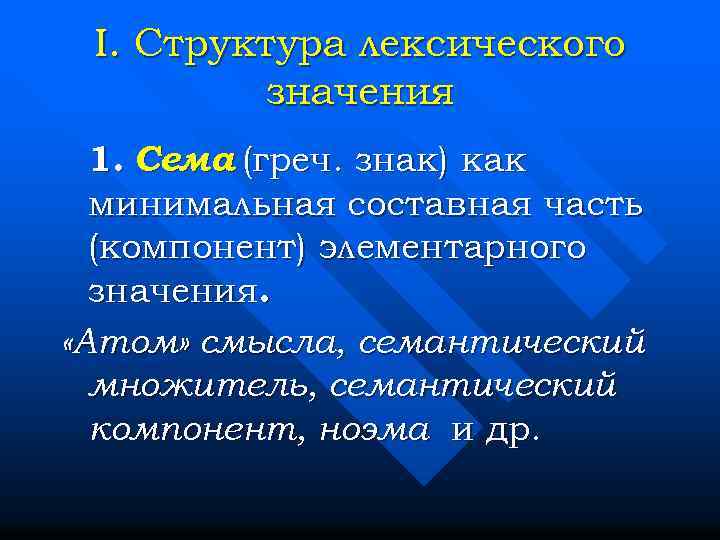 I. Структура лексического значения

1. Сема (греч. знак) как минимальная составная часть (компонент) элементарного значения.

«Атом» смысла, семантический множитель, семантический компонент, ноэма и др.